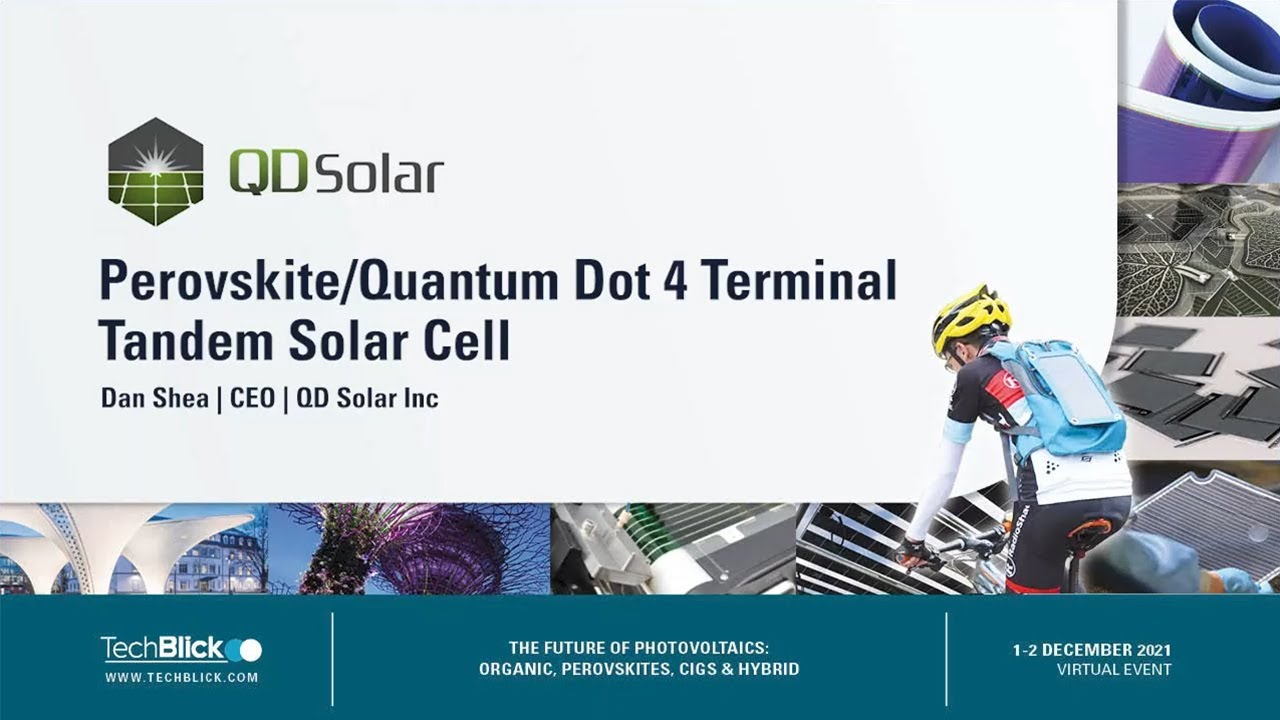 QD Solar

Perovskite/Quantum Dot 4 Terminal Tandem Solar Cell

Dan Shea | CEO | QD Solar Inc

TechBlick
WWW.TECHBLICK.COM

THE FUTURE OF PHOTOVOLTAICS: ORGANIC, PEROVSKITES, CIGS & HYBRID

1-2 DECEMBER 2021
VIRTUAL EVENT